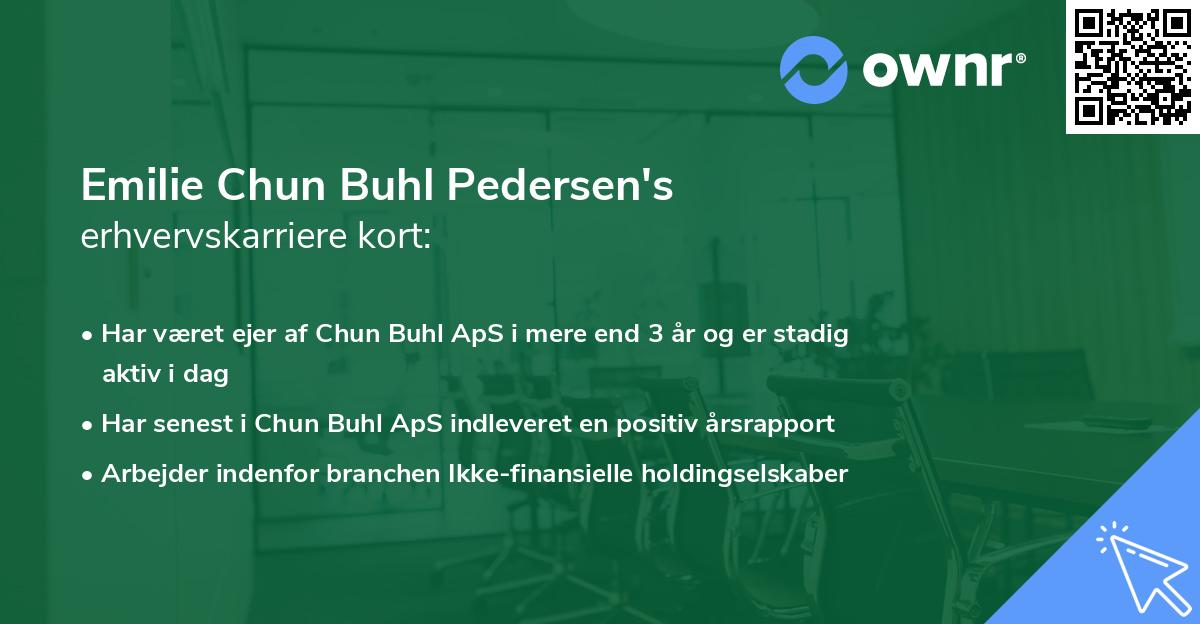 ownr®

Emilie Chun Buhl Pedersen's
erhvervskarriere kort:

• Har været ejer af Chun Buhl ApS i mere end 3 år og er stadig aktiv i dag
• Har senest i Chun Buhl ApS indleveret en positiv årsrapport
• Arbejder indenfor branchen Ikke-finansielle holdingselskaber